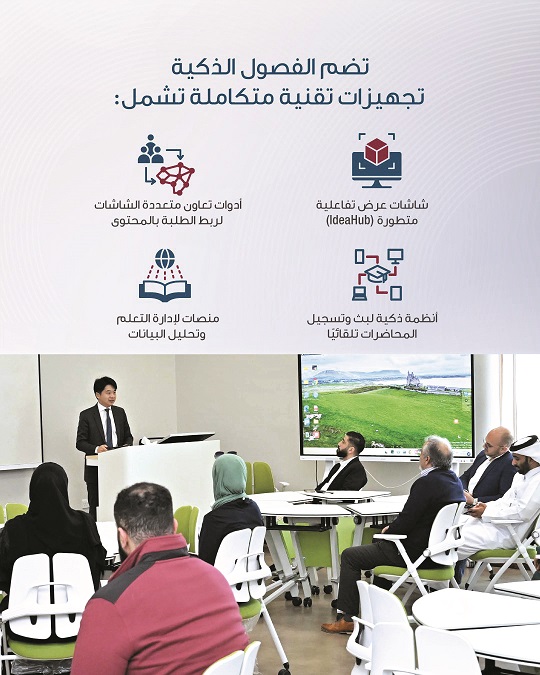 تضم الفصول الذكية
تجهيزات تقنية متكاملة تشمل:

شاشات عرض تفاعلية متطورة (IdeaHub)

أدوات تعاون متعددة الشاشات لربط الطلبة بالمحتوى

أنظمة ذكية لبث وتسجيل المحاضرات تلقائيًا

منصات لإدارة التعلم وتحليل البيانات